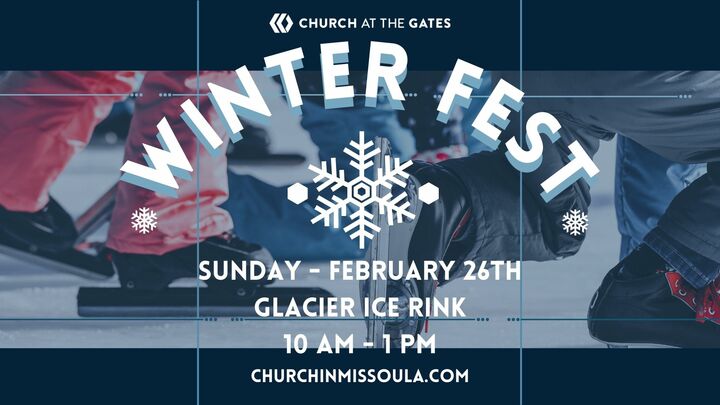 CHURCH AT THE GATES

WINTER FEST

SUNDAY - FEBRUARY 26TH
GLACIER ICE RINK
10 AM - 1 PM

CHURCHINMISSOULA.COM